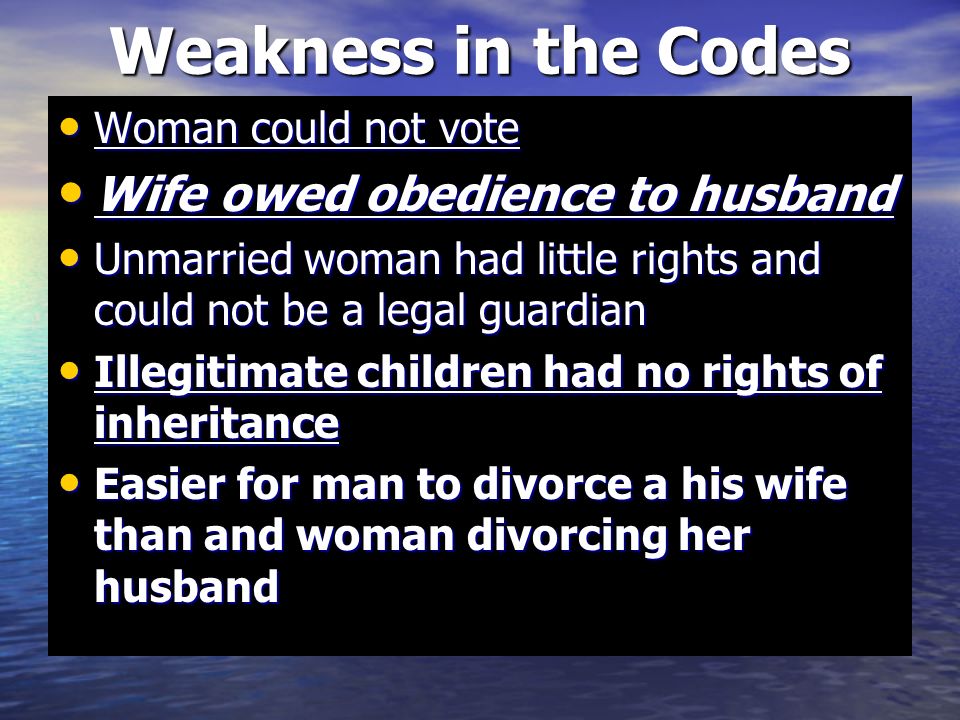 Weakness in the Codes

• Woman could not vote
• Wife owed obedience to husband
• Unmarried woman had little rights and could not be a legal guardian
• Illegitimate children had no rights of inheritance
• Easier for man to divorce a his wife than and woman divorcing her husband